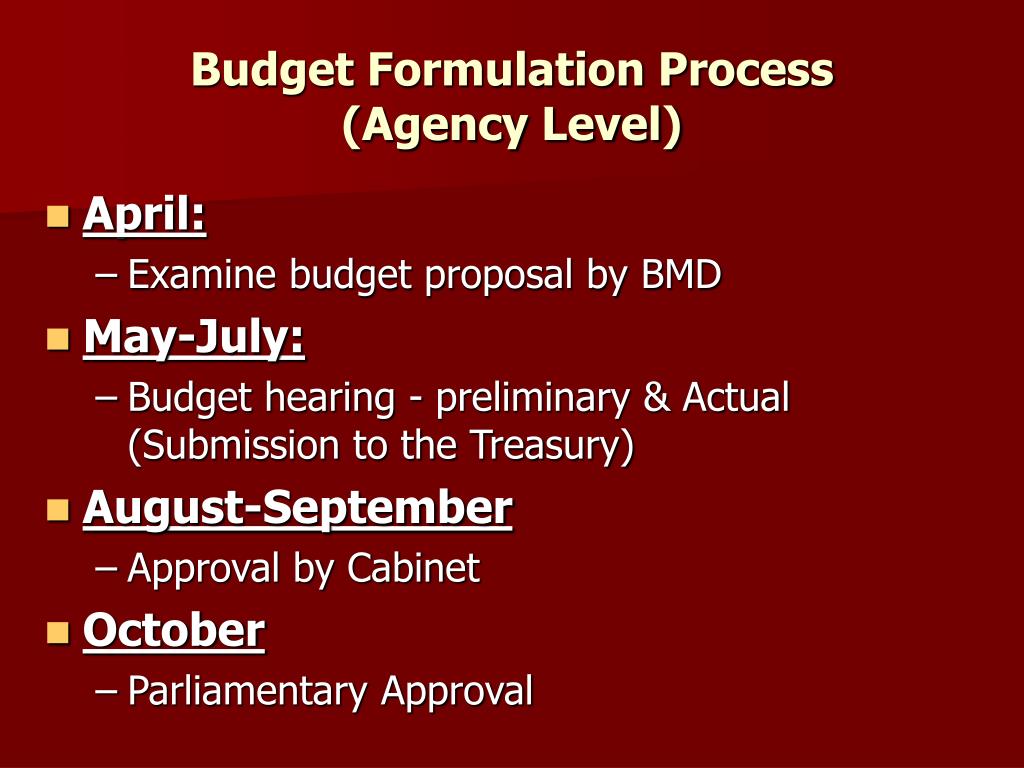 Budget Formulation Process
(Agency Level)

April:
– Examine budget proposal by BMD

May-July:
– Budget hearing - preliminary & Actual (Submission to the Treasury)

August-September
– Approval by Cabinet

October
– Parliamentary Approval